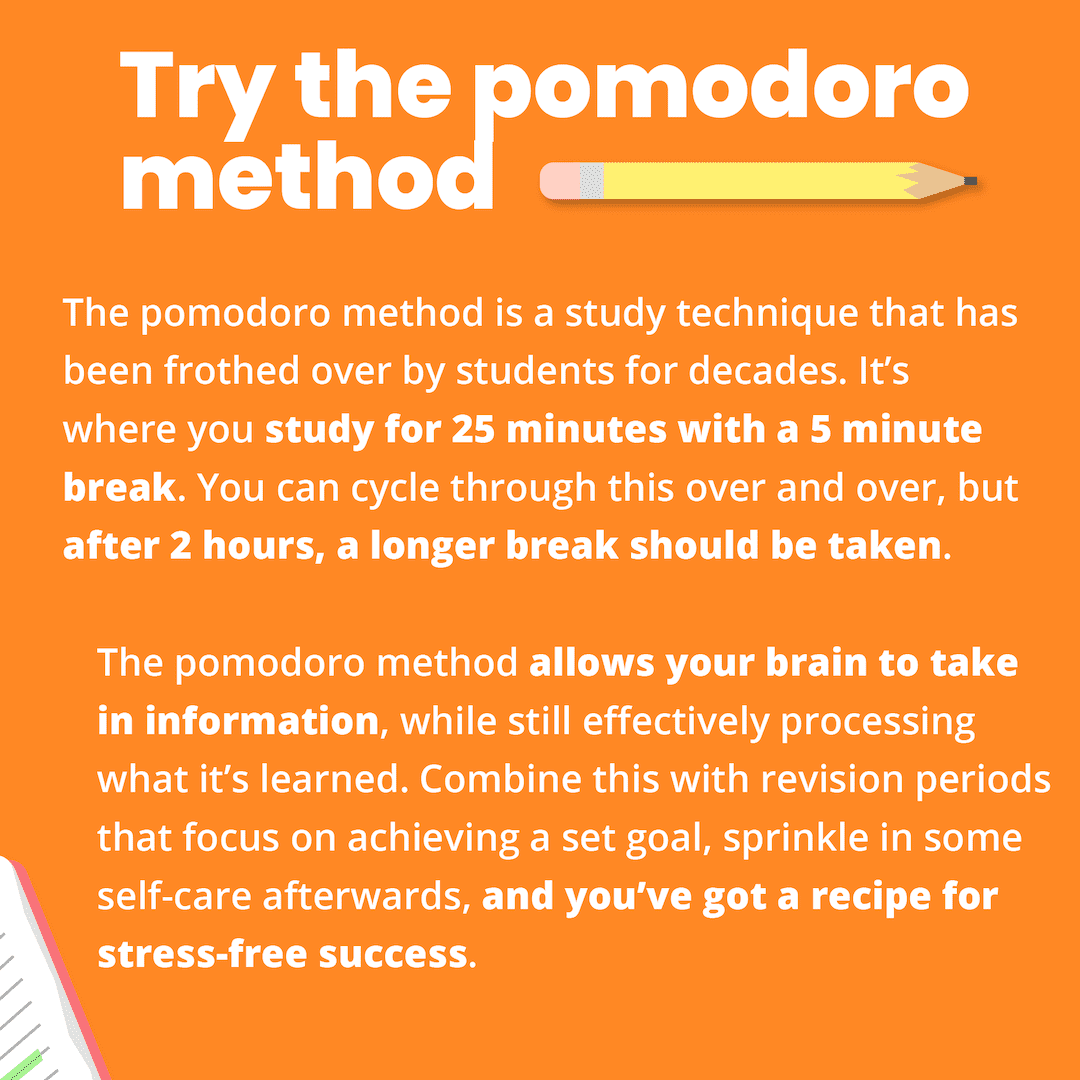 Try the pomodoro method

The pomodoro method is a study technique that has been frothed over by students for decades. It’s where you study for 25 minutes with a 5 minute break. You can cycle through this over and over, but after 2 hours, a longer break should be taken.

The pomodoro method allows your brain to take in information, while still effectively processing what it’s learned. Combine this with revision periods that focus on achieving a set goal, sprinkle in some self-care afterwards, and you’ve got a recipe for stress-free success.